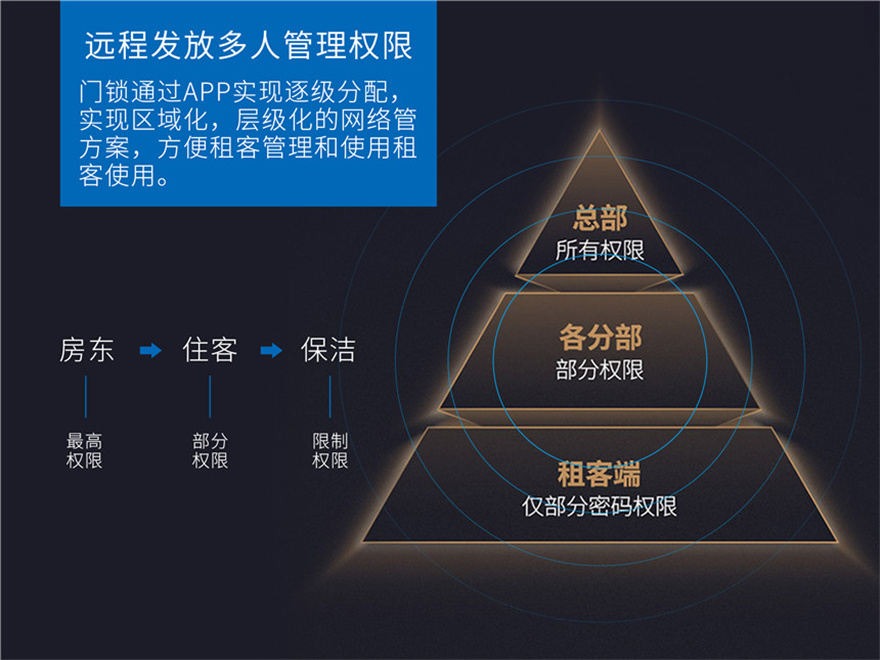 远程发放多人管理权限

门锁通过APP实现逐级分配，实现区域化，层级化的网络管方案，方便租客管理和使用租客使用。

房东 住客 保洁

最高权限

部分权限

限制权限

总部
所有权限

各分部
部分权限

租客端
仅部分密码权限